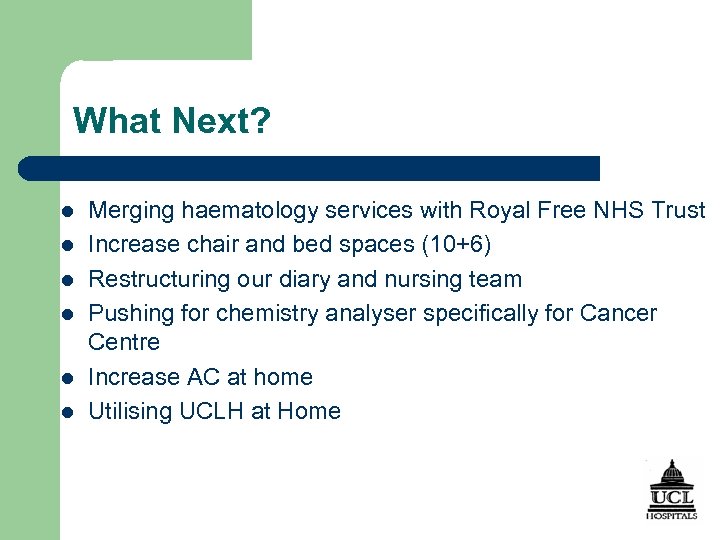 What Next?

- Merging haematology services with Royal Free NHS Trust
- Increase chair and bed spaces (10+6)
- Restructuring our diary and nursing team
- Pushing for chemistry analyser specifically for Cancer Centre
- Increase AC at home
- Utilising UCLH at Home

UCL
HOSPITALS